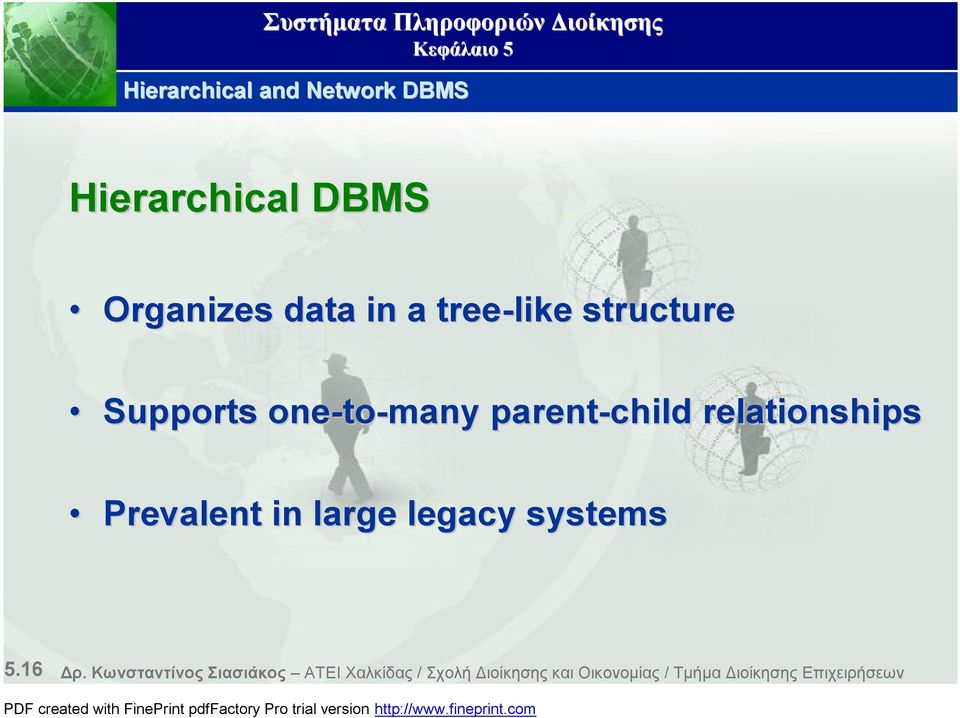 Συστήματα Πληροφοριών Διοίκησης
Κεφάλαιο 5

Hierarchical and Network DBMS

Hierarchical DBMS

• Organizes data in a tree-like structure

• Supports one-to-many parent-child relationships

• Prevalent in large legacy systems

5.16 Δρ. Κωνσταντίνος Σιασιάκος – ΑΤΕΙ Χαλκίδας / Σχολή Διοίκησης και Οικονομίας / Τμήμα Διοίκησης Επιχειρήσεων

PDF created with FinePrint pdfFactory Pro trial version http://www.fineprint.com